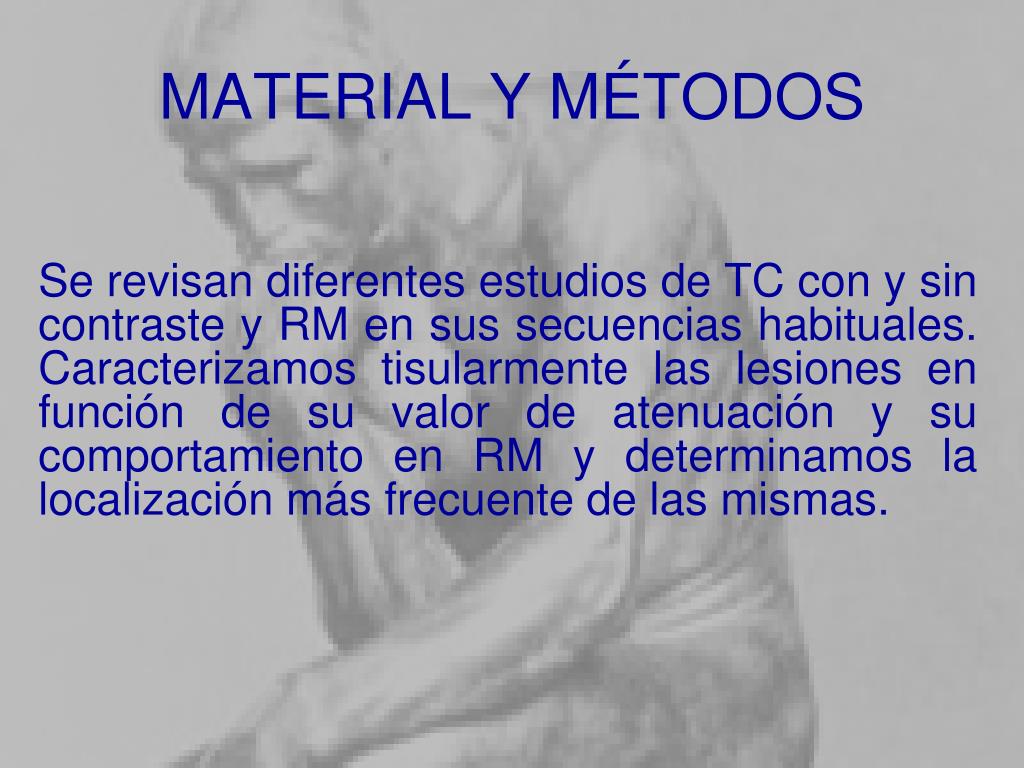 MATERIAL Y MÉTODOS

Se revisan diferentes estudios de TC con y sin contraste y RM en sus secuencias habituales. Caracterizamos tisularmente las lesiones en función de su valor de atenuación y su comportamiento en RM y determinamos la localización más frecuente de las mismas.